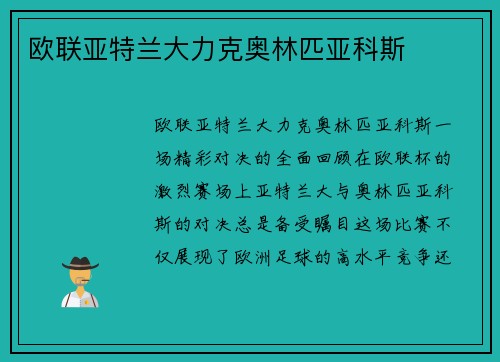 欧联亚特兰大力克奥林匹亚科斯

欧联亚特兰大力克奥林匹亚科斯一场精彩对决的全面回顾在欧联杯的激烈赛场上亚特兰大与奥林匹亚科斯的对决总是备受瞩目这场比赛不仅展现了欧洲足球的高水平竞争还